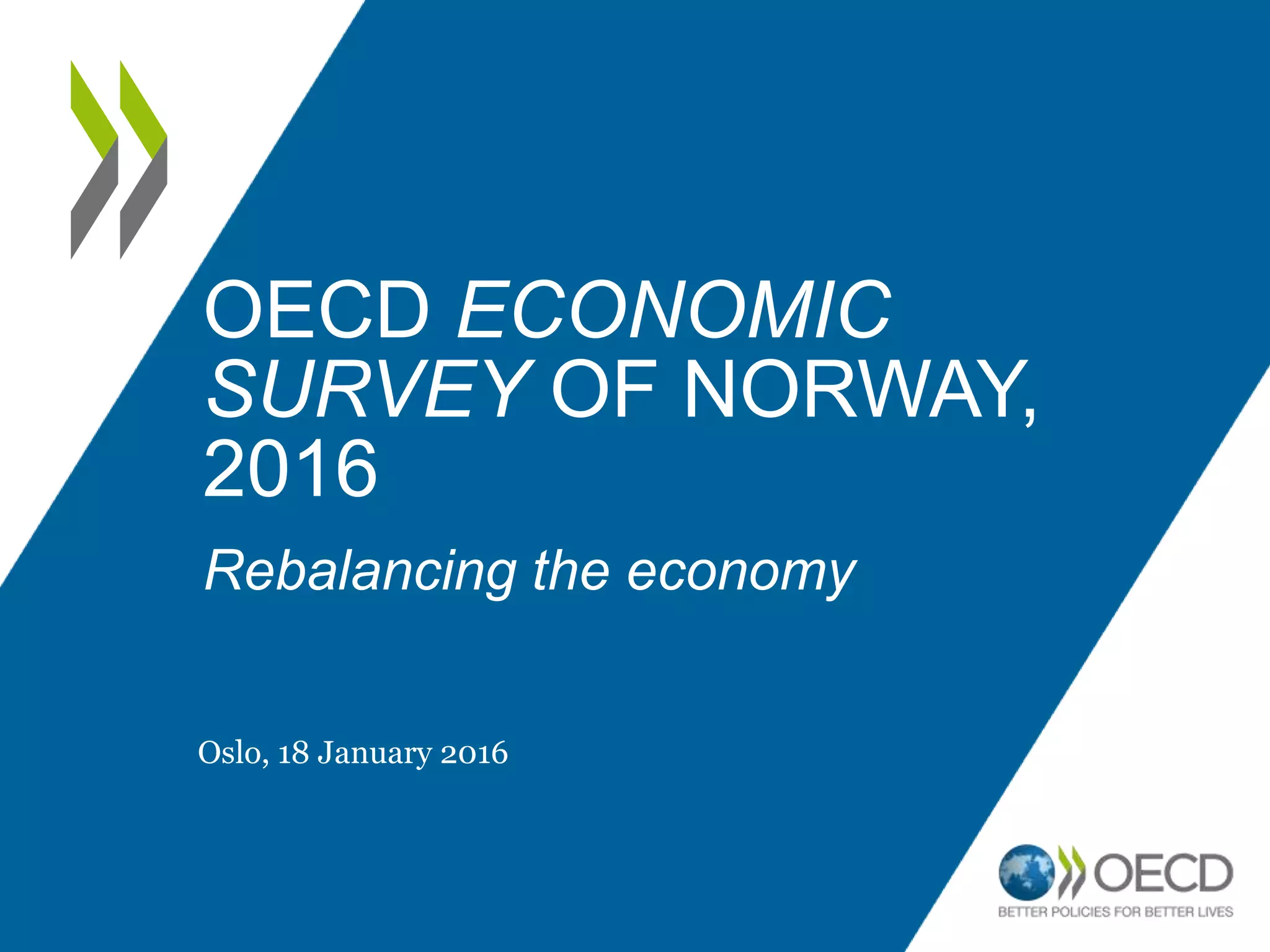 OECD ECONOMIC SURVEY OF NORWAY, 2016

Rebalancing the economy

Oslo, 18 January 2016

OECD
BETTER POLICIES FOR BETTER LIVES